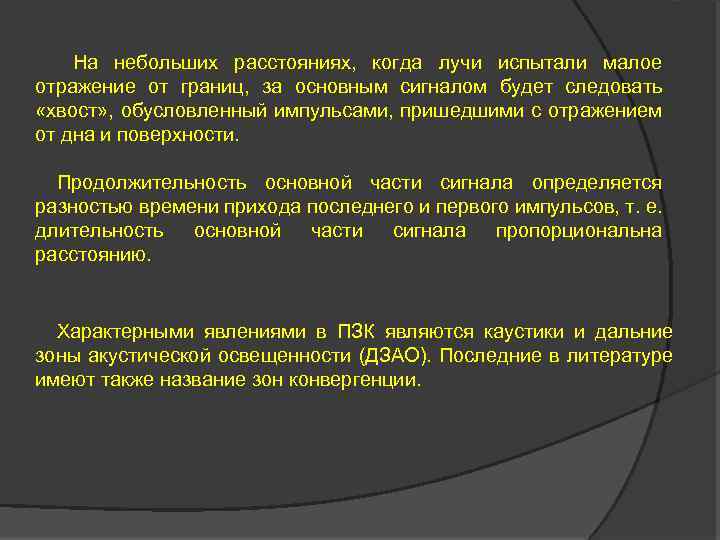 На небольших расстояниях, когда лучи испытали малое отражение от границ, за основным сигналом будет следовать «хвост», обусловленный импульсами, пришедшими с отражением от дна и поверхности.

Продолжительность основной части сигнала определяется разностью времени прихода последнего и первого импульсов, т. е. длительность основной части сигнала пропорциональна расстоянию.

Характерными явлениями в ПЗК являются каустики и дальние зоны акустической освещенности (ДЗАО). Последние в литературе имеют также название зон конвергенции.